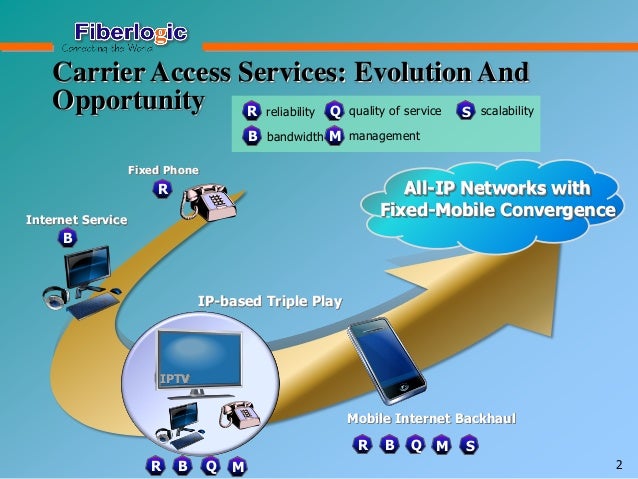 Fiberlogic
Connecting the World

Carrier Access Services: Evolution And Opportunity

R reliability Q quality of service S scalability
B bandwidth M management

Fixed Phone
R

Internet Service
B

All-IP Networks with Fixed-Mobile Convergence

IP-based Triple Play

IPTV

R B Q M

Mobile Internet Backhaul
R B Q M S

2